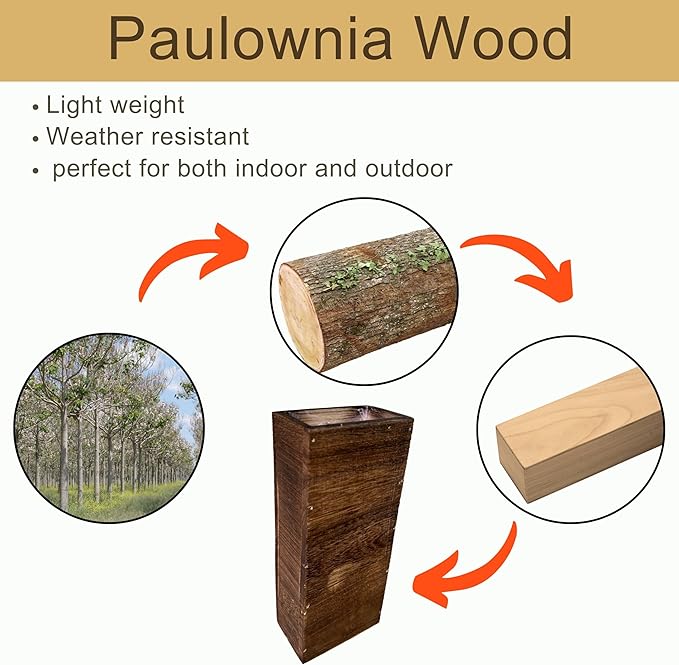 Paulownia Wood

• Light weight
• Weather resistant
• perfect for both indoor and outdoor